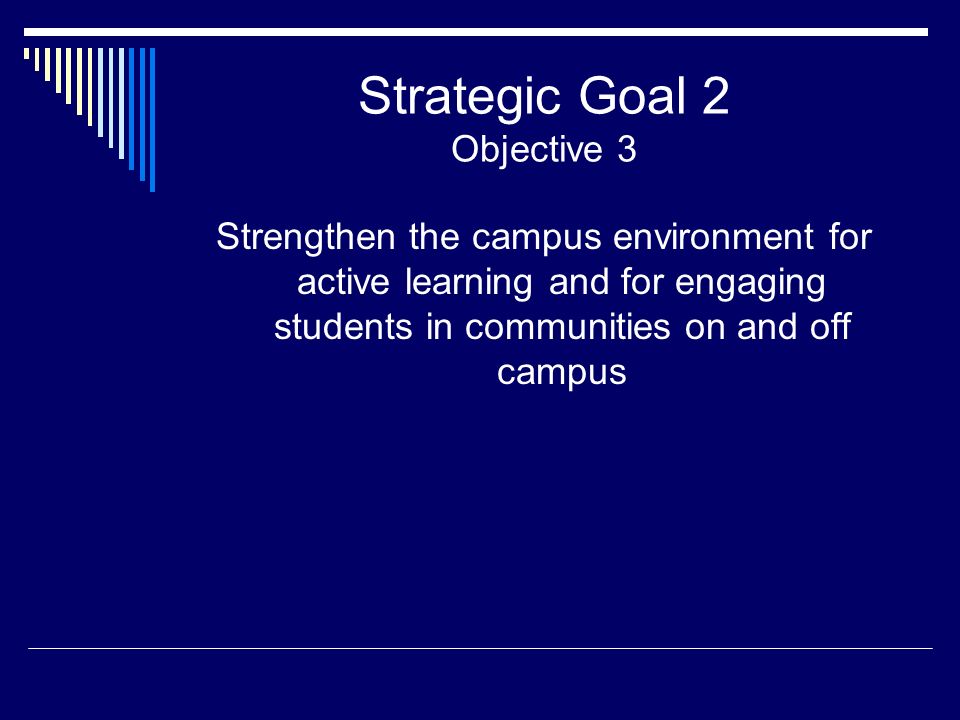 Strategic Goal 2
Objective 3

Strengthen the campus environment for active learning and for engaging students in communities on and off campus